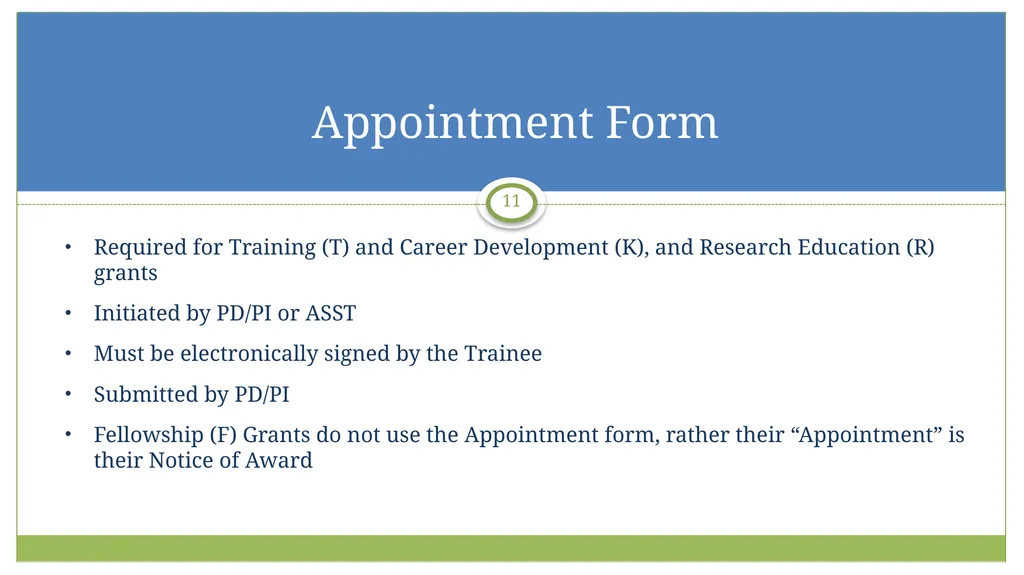 Appointment Form

11

• Required for Training (T) and Career Development (K), and Research Education (R) grants

• Initiated by PD/PI or ASST

• Must be electronically signed by the Trainee

• Submitted by PD/PI

• Fellowship (F) Grants do not use the Appointment form, rather their “Appointment” is their Notice of Award